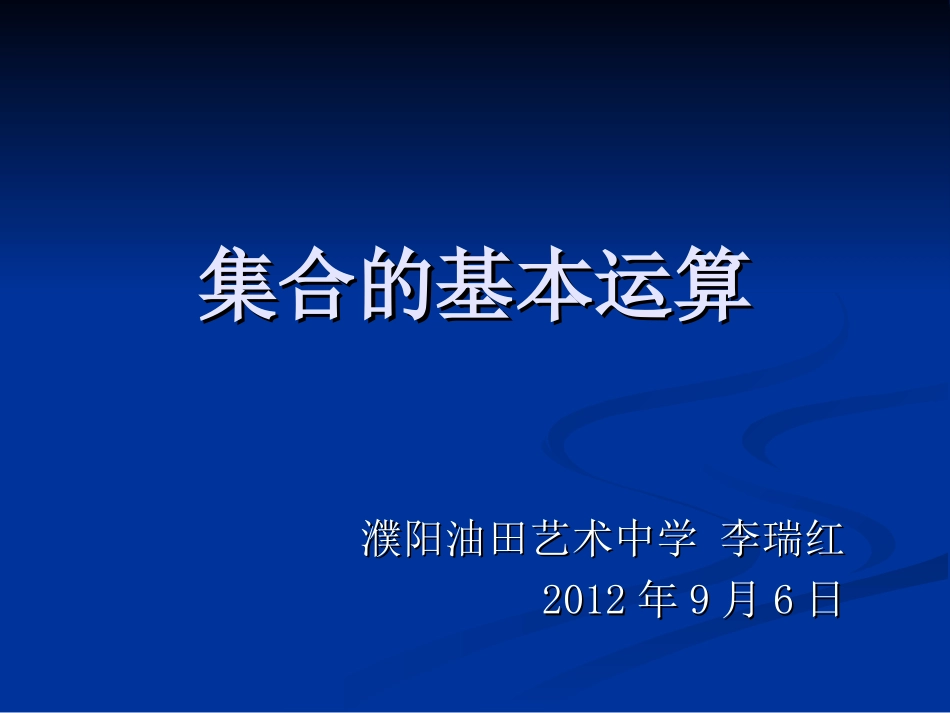 集合的基本运算

濮阳油田艺术中学 李瑞红
2012 年 9 月 6 日